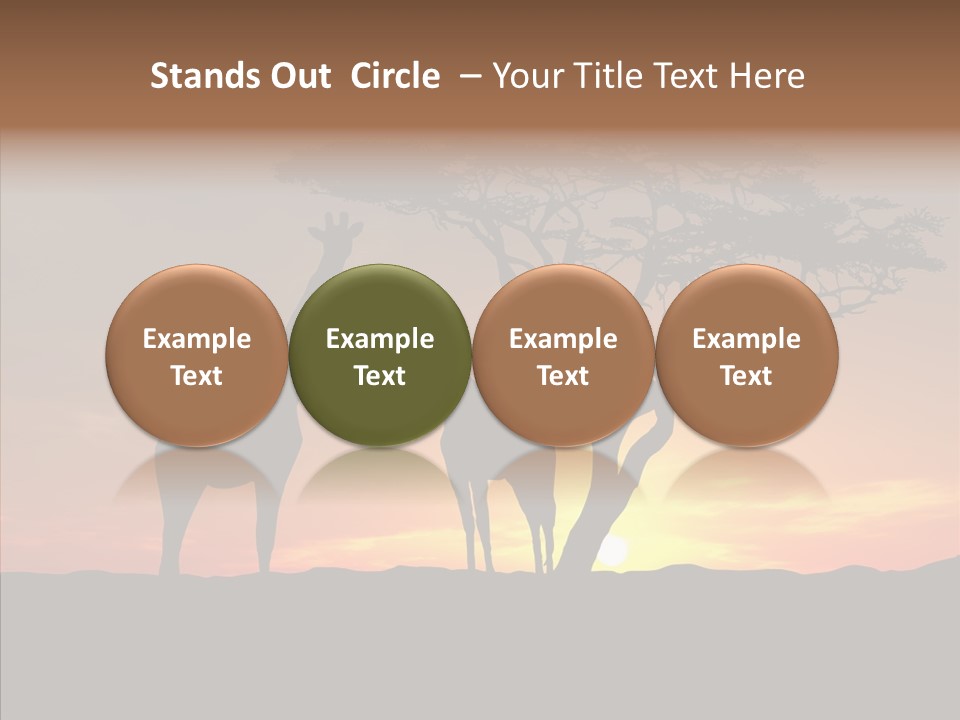 Stands Out Circle – Your Title Text Here

Example Text

Example Text

Example Text

Example Text